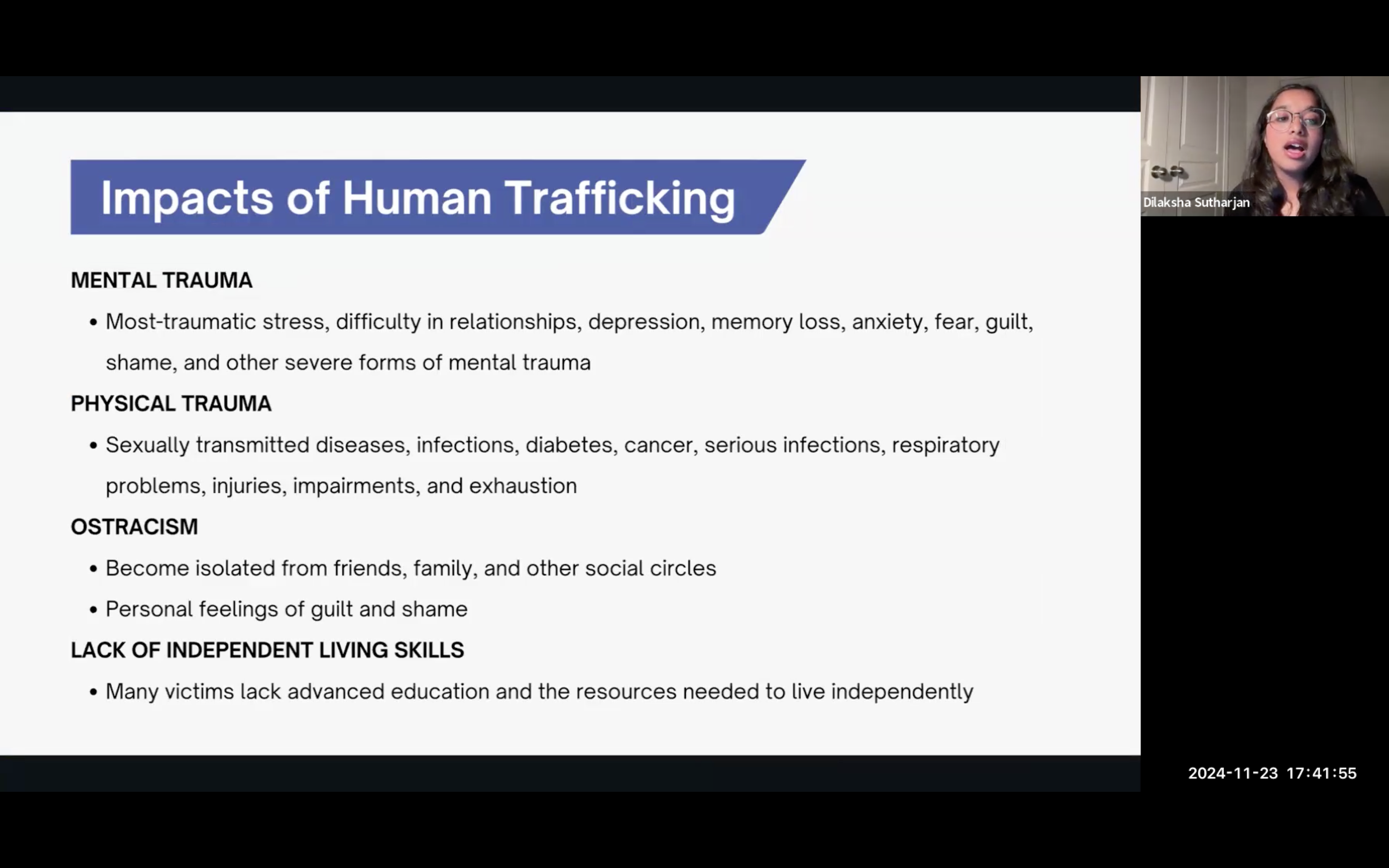 Impacts of Human Trafficking

MENTAL TRAUMA

• Most-traumatic stress, difficulty in relationships, depression, memory loss, anxiety, fear, guilt, shame, and other severe forms of mental trauma

PHYSICAL TRAUMA

• Sexually transmitted diseases, infections, diabetes, cancer, serious infections, respiratory problems, injuries, impairments, and exhaustion

OSTRACISM

• Become isolated from friends, family, and other social circles

• Personal feelings of guilt and shame

LACK OF INDEPENDENT LIVING SKILLS

• Many victims lack advanced education and the resources needed to live independently

Dilaksha Sutharjan

2024-11-23 17:41:55